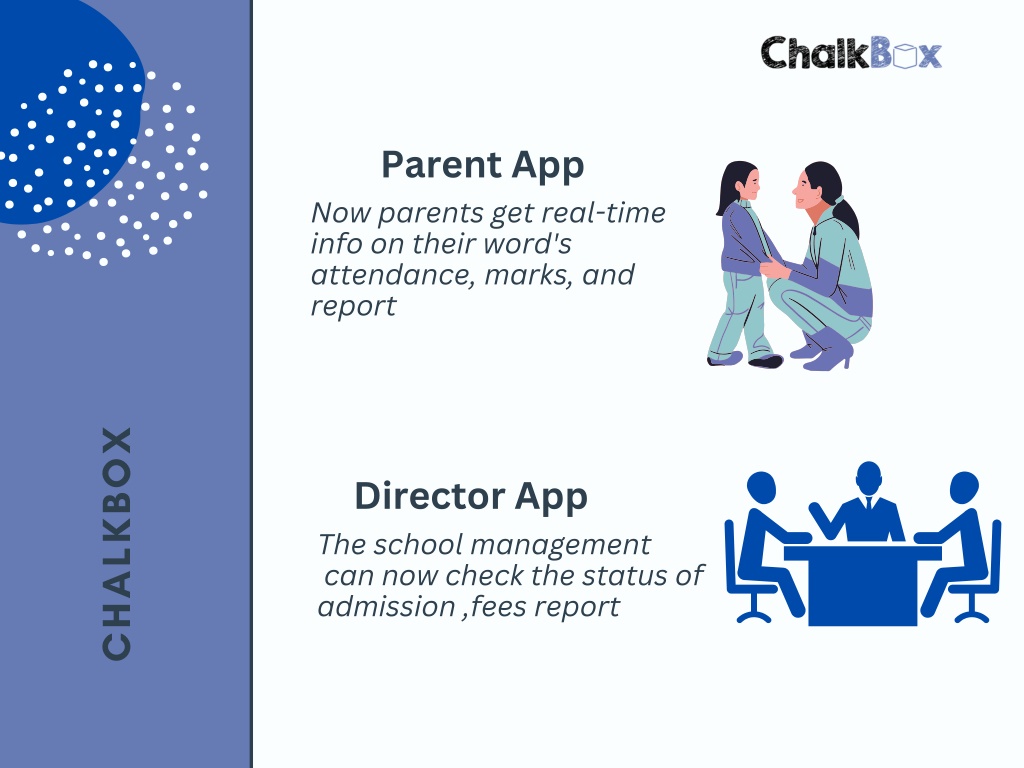 CHALKBOX

ChalkBox

Parent App

Now parents get real-time info on their word's attendance, marks, and report

Director App

The school management can now check the status of admission ,fees report